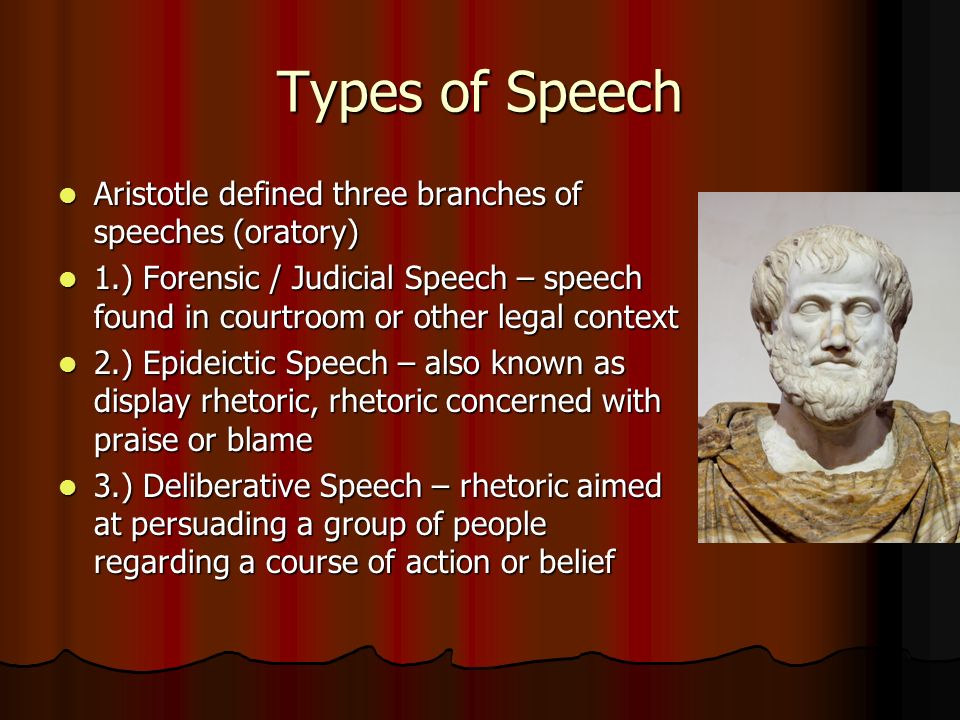 Types of Speech

- Aristotle defined three branches of speeches (oratory)
- 1.) Forensic / Judicial Speech – speech found in courtroom or other legal context
- 2.) Epideictic Speech – also known as display rhetoric, rhetoric concerned with praise or blame
- 3.) Deliberative Speech – rhetoric aimed at persuading a group of people regarding a course of action or belief